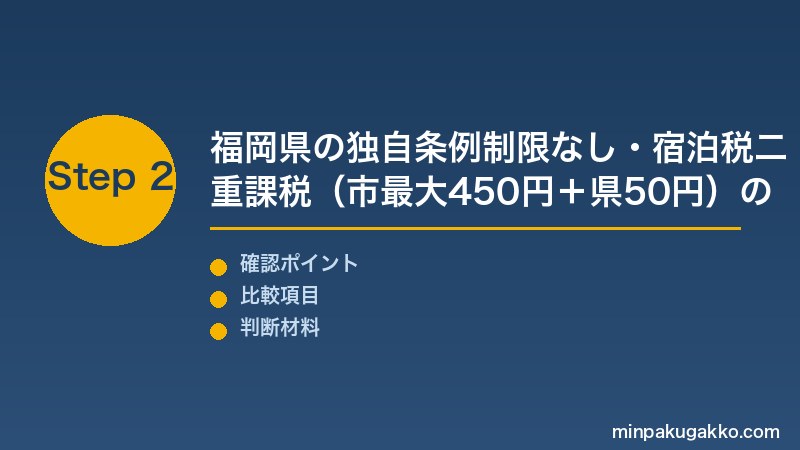 Step 2

福岡県の独自条例制限なし・宿泊税二重課税（市最大450円＋県50円）の

確認ポイント
比較項目
判断材料

minpakugakko.com